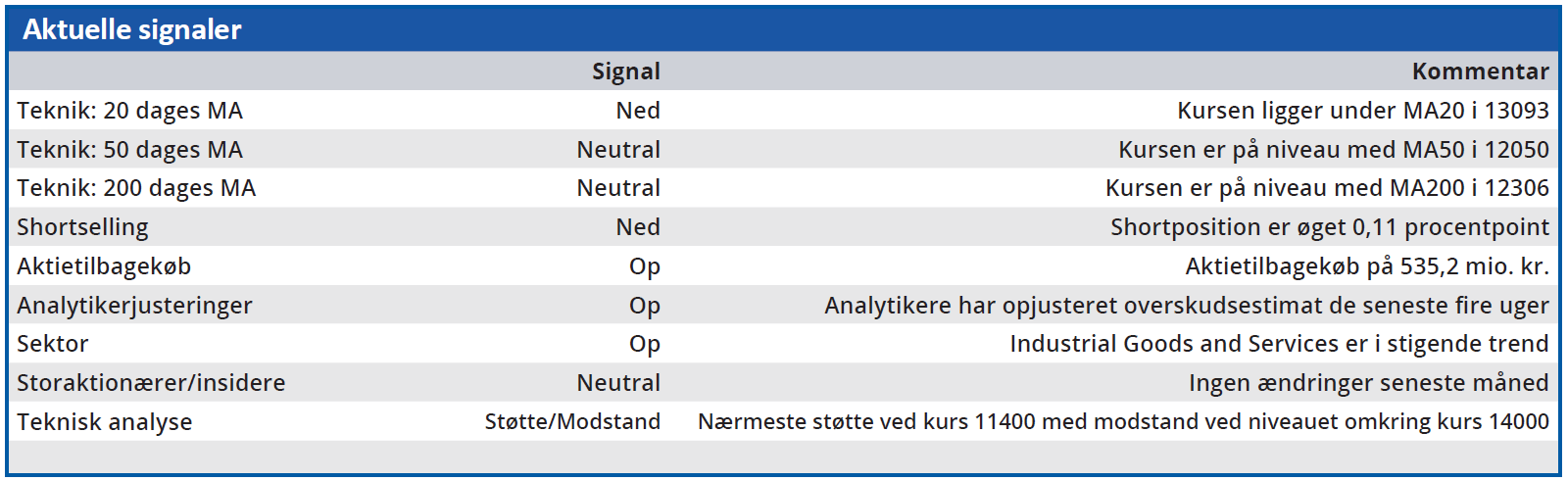 Aktuelle signaler

| | Signal | Kommentar |
|---|---|---|
| Teknik: 20 dages MA | Ned | Kursen ligger under MA20 i 13093 |
| Teknik: 50 dages MA | Neutral | Kursen er på niveau med MA50 i 12050 |
| Teknik: 200 dages MA | Neutral | Kursen er på niveau med MA200 i 12306 |
| Shortselling | Ned | Shortposition er øget 0,11 procentpoint |
| Aktietilbagekøb | Op | Aktietilbagekøb på 535,2 mio. kr. |
| Analytikerjusteringer | Op | Analytikere har opjusteret overskudsestimat de seneste fire uger |
| Sektor | Op | Industrial Goods and Services er i stigende trend |
| Storaktionærer/insidere | Neutral | Ingen ændringer seneste måned |
| Teknisk analyse | Støtte/Modstand | Nærmeste støtte ved kurs 11400 med modstand ved niveauet omkring kurs 14000 |